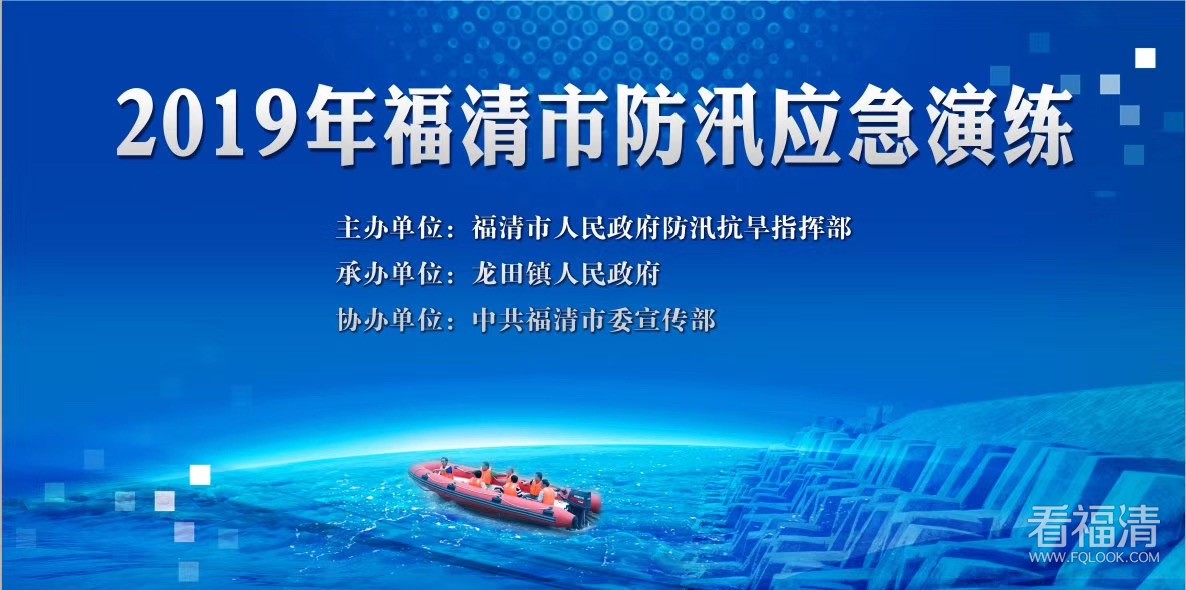 2019年福清市防汛应急演练

主办单位：福清市人民政府防汛抗旱指挥部
承办单位：龙田镇人民政府
协办单位：中共福清市委宣传部

看福清
WWW.FQLOOK.COM